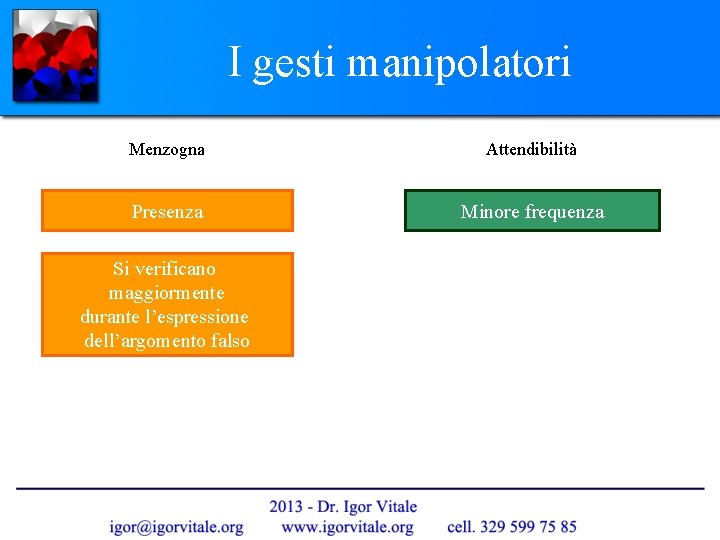 I gesti manipolatori

Menzogna

Presenza

Si verificano maggiormente durante l'espressione dell'argomento falso

Attendibilità

Minore frequenza

2013 - Dr. Igor Vitale

igor@igorvitale.org www.igorvitale.org cell. 329 599 75 85